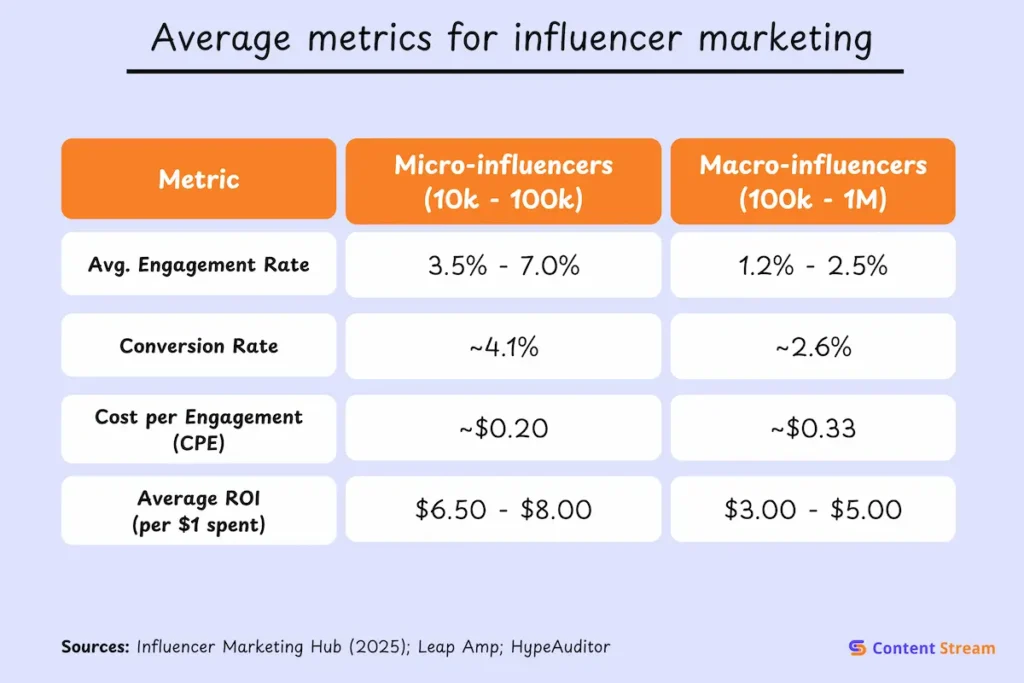 Average metrics for influencer marketing

| Metric | Micro-influencers (10k - 100k) | Macro-influencers (100k - 1M) |
|---|---|---|
| Avg. Engagement Rate | 3.5% - 7.0% | 1.2% - 2.5% |
| Conversion Rate | ~4.1% | ~2.6% |
| Cost per Engagement (CPE) | ~\$0.20 | ~\$0.33 |
| Average ROI (per \$1 spent) | \$6.50 - \$8.00 | \$3.00 - \$5.00 |

Sources: Influencer Marketing Hub (2025); Leap Amp; HypeAuditor

Content Stream